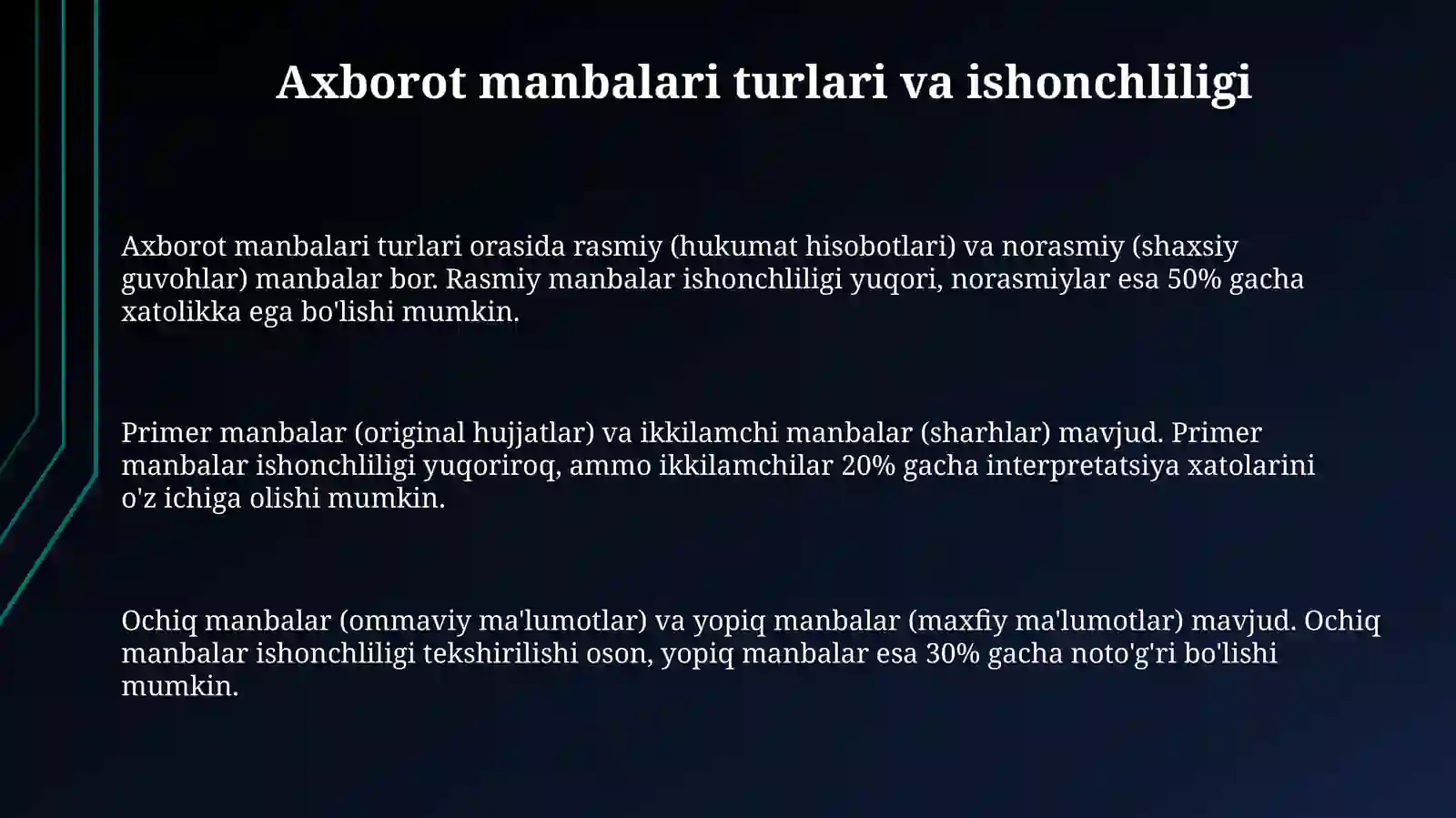 Axborot manbalari turlari va ishonchliligi

Axborot manbalari turlari orasida rasmiy (hukumat hisobotlari) va norasmiy (shaxsiy guvohlar) manbalar bor. Rasmiy manbalar ishonchliligi yuqori, norasmiylar esa 50% gacha xatolikka ega bo'lishi mumkin.

Primer manbalar (original hujjatlar) va ikkilamchi manbalar (sharhlar) mavjud. Primer manbalar ishonchliligi yuqoriroq, ammo ikkilamchilar 20% gacha interpretatsiya xatolarini o'z ichiga olishi mumkin.

Ochiq manbalar (ommaviy ma'lumotlar) va yopiq manbalar (maxfiy ma'lumotlar) mavjud. Ochiq manbalar ishonchliligi tekshirilishi oson, yopiq manbalar esa 30% gacha noto'g'ri bo'lishi mumkin.